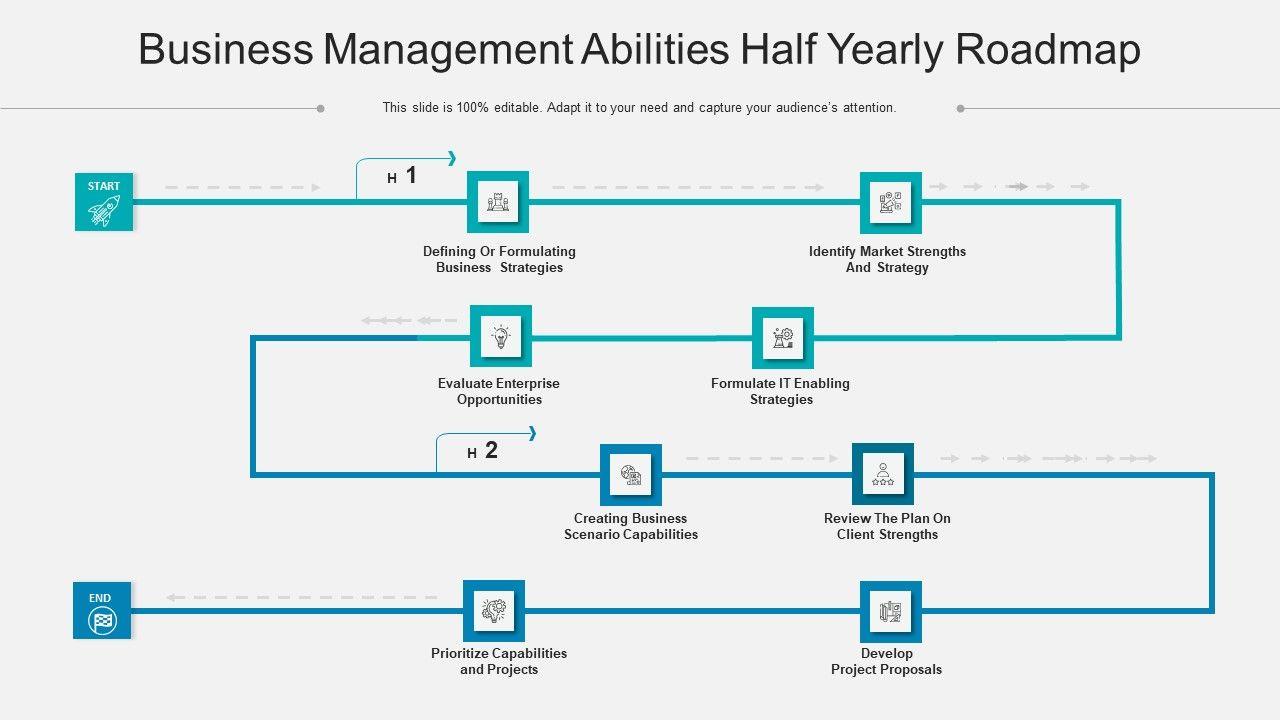 Business Management Abilities Half Yearly Roadmap

This slide is 100% editable. Adapt it to your need and capture your audience's attention.

START

H 1

Defining Or Formulating Business Strategies

Identify Market Strengths And Strategy

Evaluate Enterprise Opportunities

Formulate IT Enabling Strategies

H 2

Creating Business Scenario Capabilities

Review The Plan On Client Strengths

END

Prioritize Capabilities and Projects

Develop Project Proposals